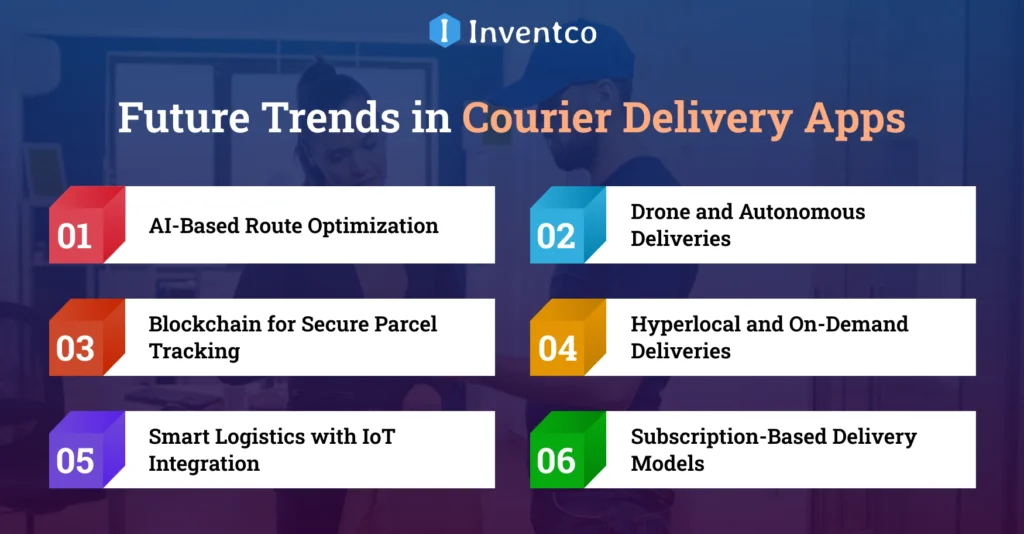 Inventco

Future Trends in Courier Delivery Apps

01 AI-Based Route Optimization

02 Drone and Autonomous Deliveries

03 Blockchain for Secure Parcel Tracking

04 Hyperlocal and On-Demand Deliveries

05 Smart Logistics with IoT Integration

06 Subscription-Based Delivery Models